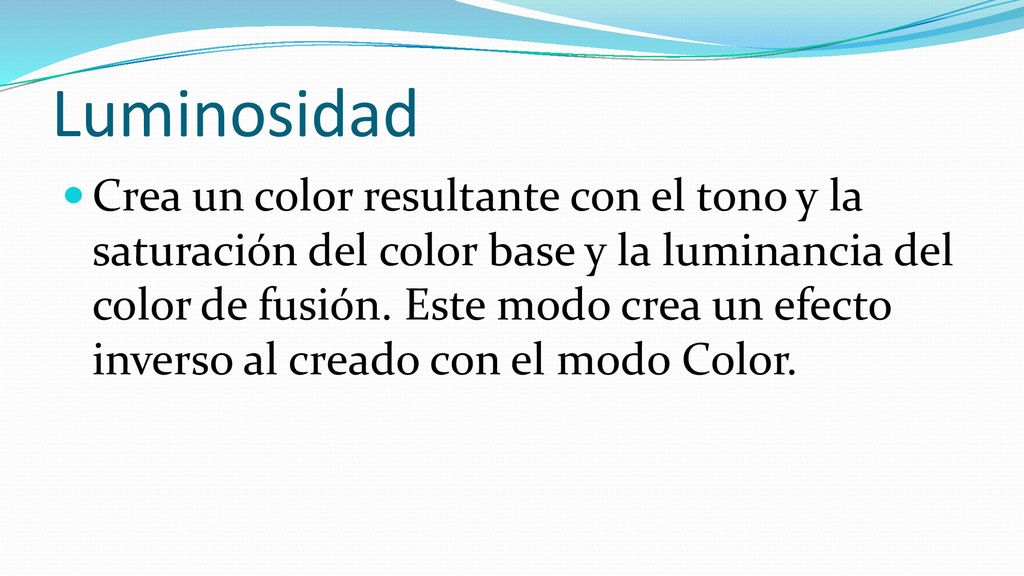 Luminosidad

Crea un color resultante con el tono y la saturación del color base y la luminancia del color de fusión. Este modo crea un efecto inverso al creado con el modo Color.